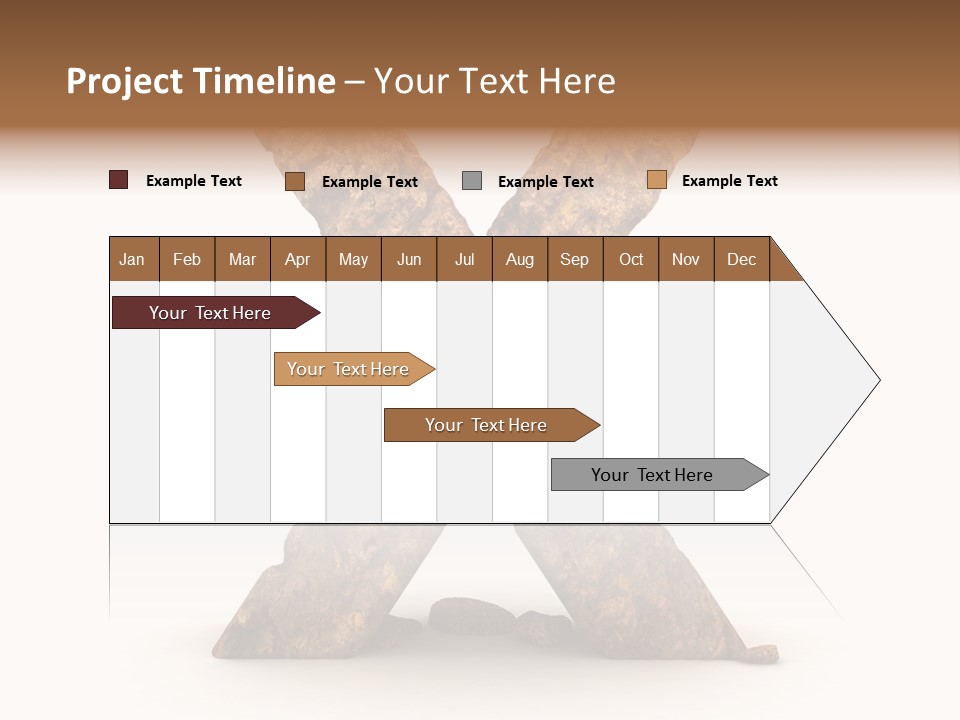 Project Timeline – Your Text Here

Example Text Example Text Example Text Example Text

| Jan | Feb | Mar | Apr | May | Jun | Jul | Aug | Sep | Oct | Nov | Dec |
|---|---|---|---|---|---|---|---|---|---|---|---|

Your Text Here

Your Text Here

Your Text Here

Your Text Here